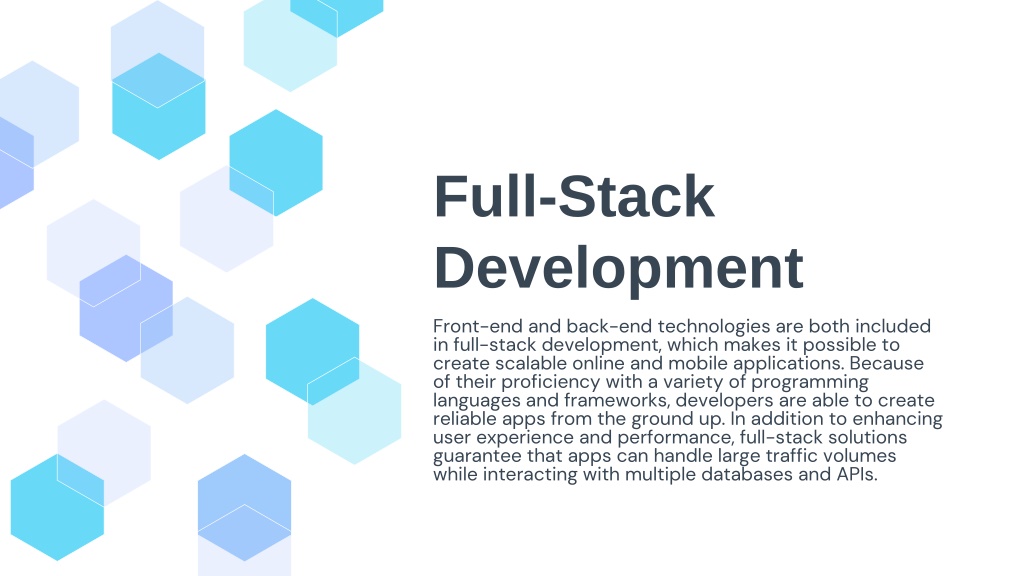 Full-Stack Development

Front-end and back-end technologies are both included in full-stack development, which makes it possible to create scalable online and mobile applications. Because of their proficiency with a variety of programming languages and frameworks, developers are able to create reliable apps from the ground up. In addition to enhancing user experience and performance, full-stack solutions guarantee that apps can handle large traffic volumes while interacting with multiple databases and APIs.